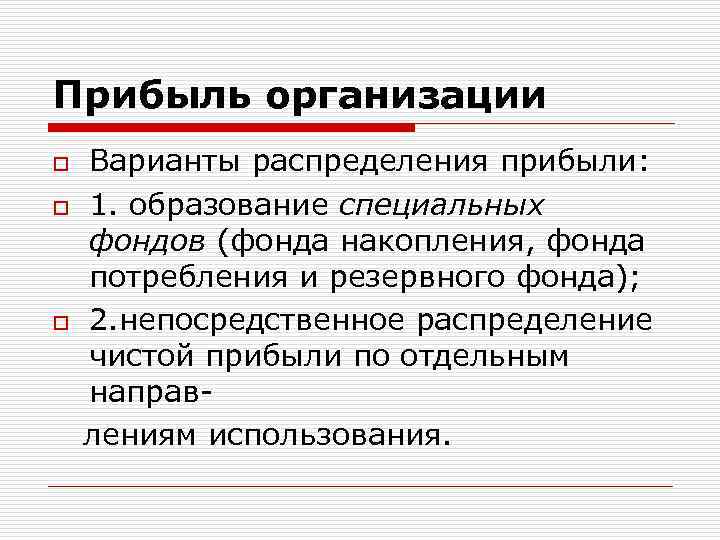 Прибыль организации

Варианты распределения прибыли:

1. образование специальных фондов (фонда накопления, фонда потребления и резервного фонда);

2.непосредственное распределение чистой прибыли по отдельным направлениям использования.